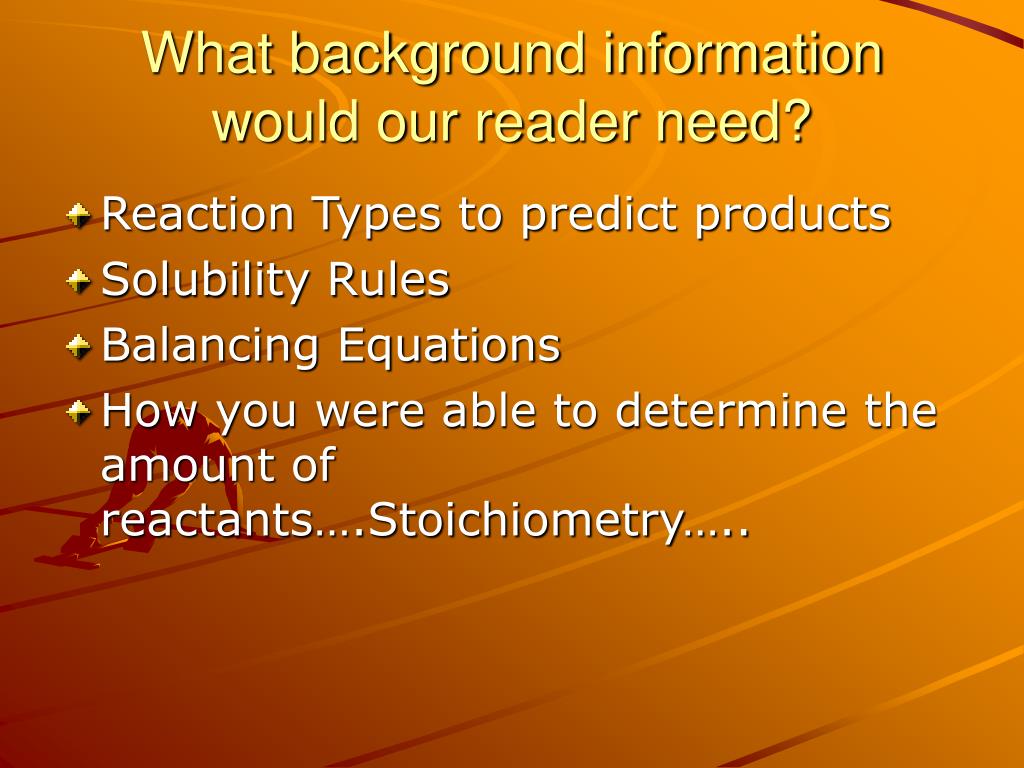 What background information would our reader need?

Reaction Types to predict products
Solubility Rules
Balancing Equations
How you were able to determine the amount of reactants….Stoichiometry…..